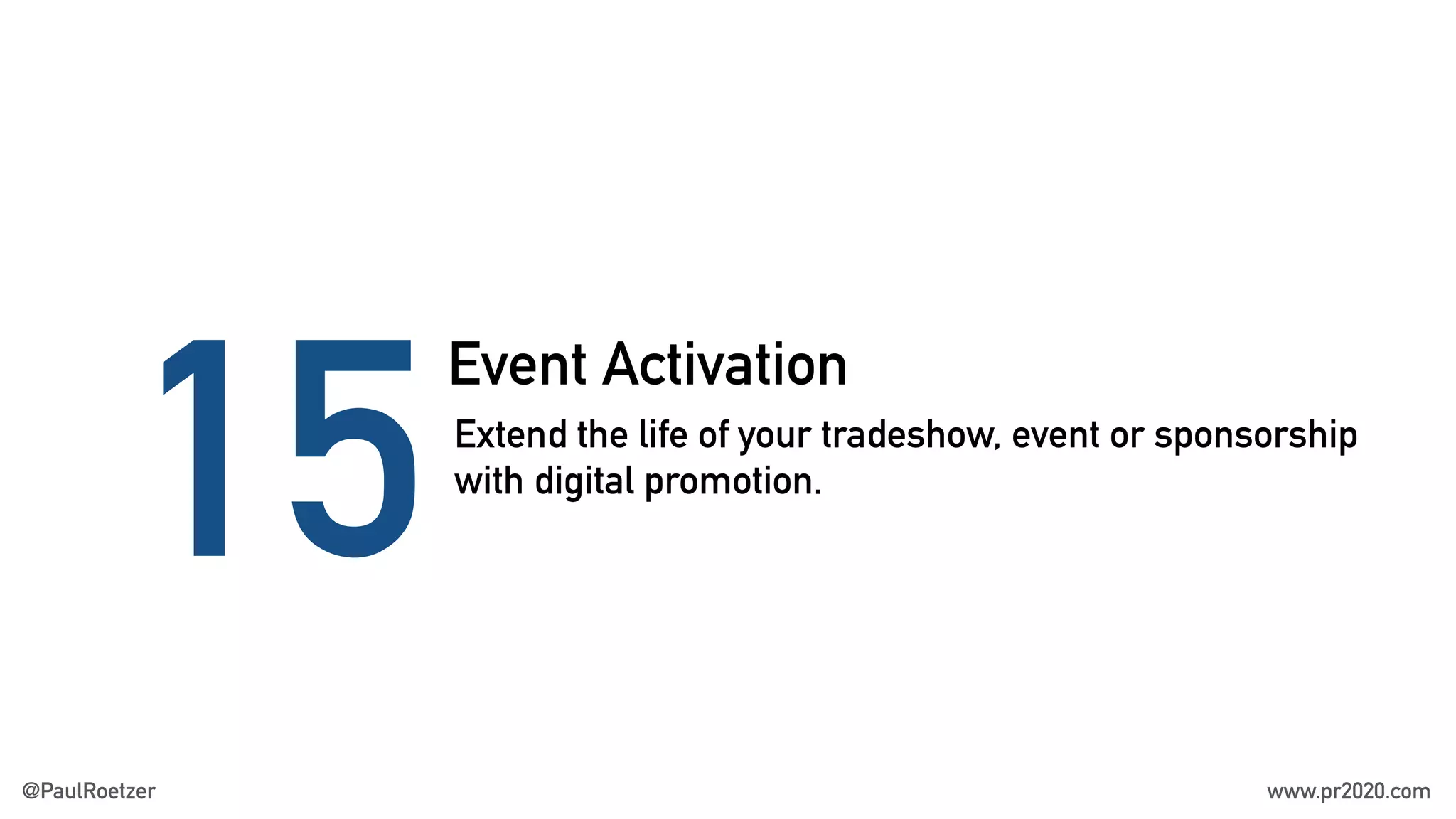 15

Event Activation

Extend the life of your tradeshow, event or sponsorship with digital promotion.

@PaulRoetzer

www.pr2020.com